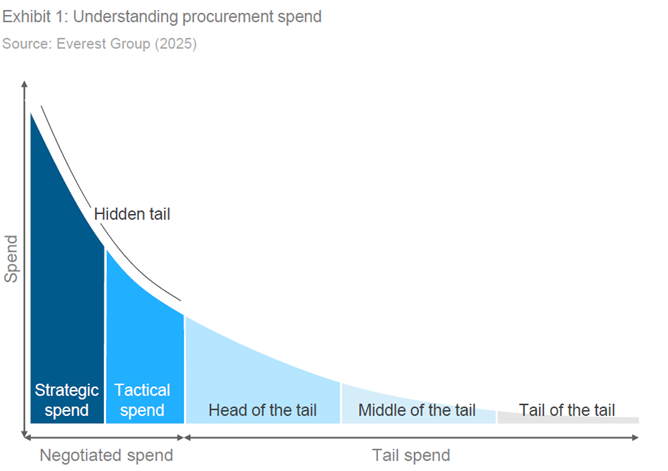 Exhibit 1: Understanding procurement spend
Source: Everest Group (2025)

Spend

Hidden tail

Strategic spend

Tactical spend

Head of the tail

Middle of the tail

Tail of the tail

Negotiated spend

Tail spend